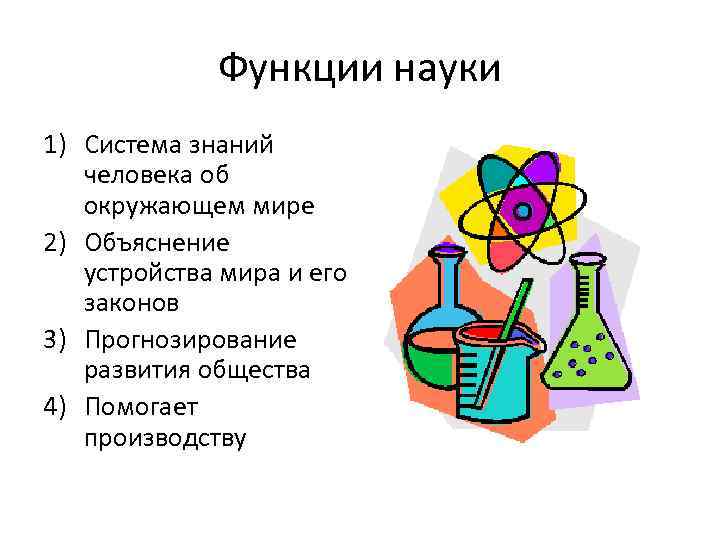 Функции науки

1) Система знаний человека об окружающем мире
2) Объяснение устройства мира и его законов
3) Прогнозирование развития общества
4) Помогает производству